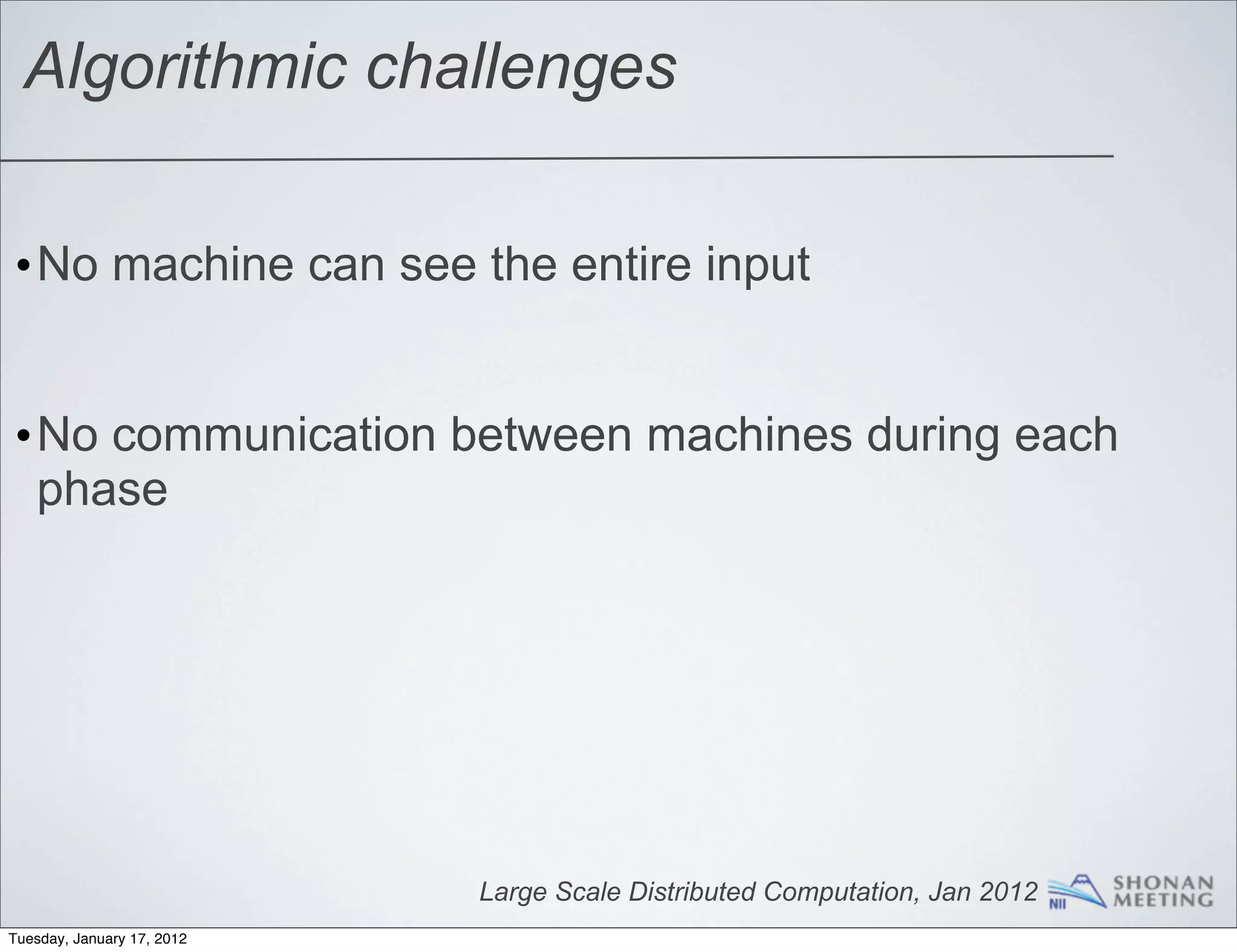 Algorithmic challenges

• No machine can see the entire input

• No communication between machines during each phase

Large Scale Distributed Computation, Jan 2012 NII SHONAN MEETING

Tuesday, January 17, 2012